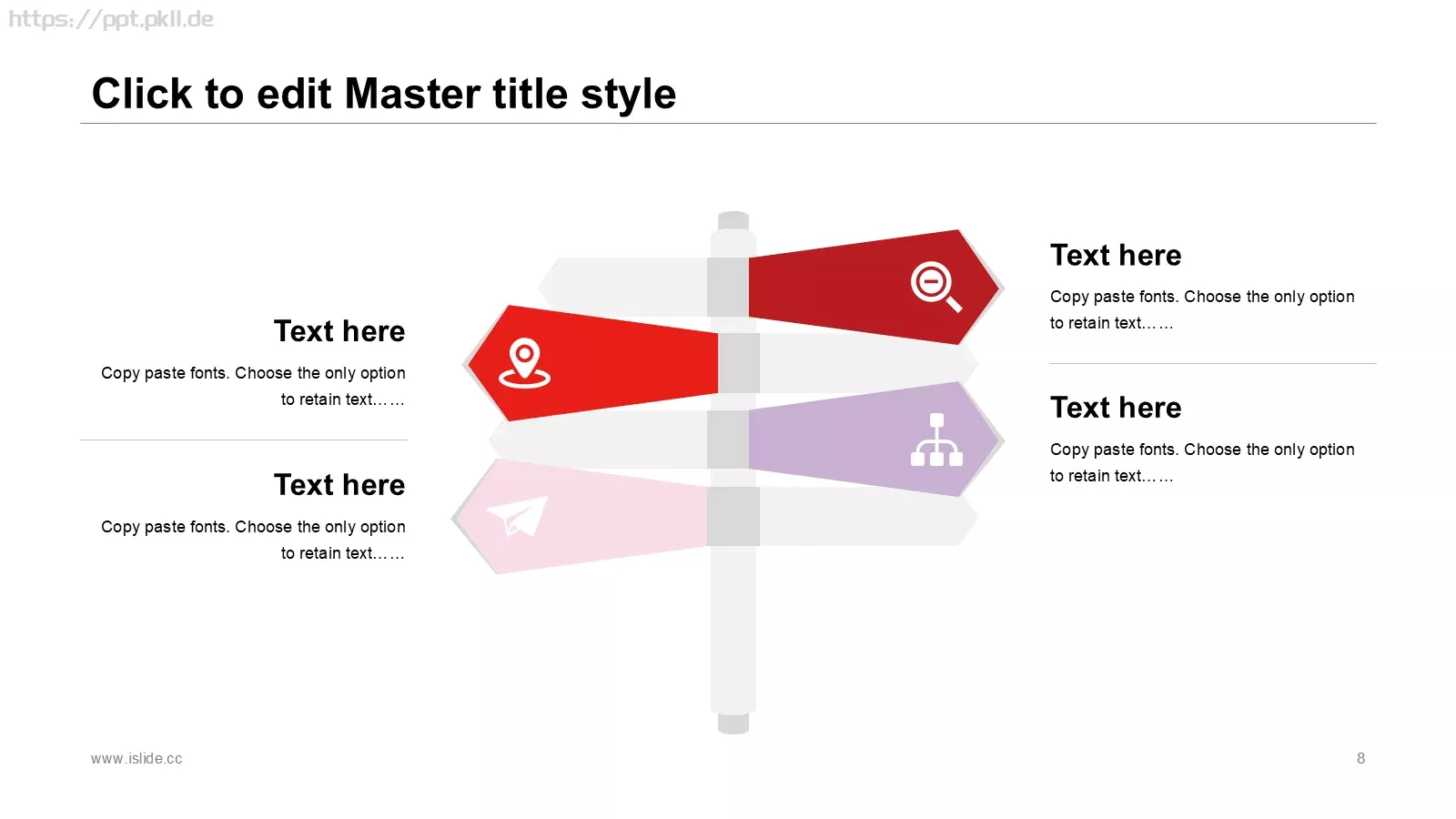 https://ppt.pkll.de

Click to edit Master title style

Text here

Copy paste fonts. Choose the only option to retain text……

Text here

Copy paste fonts. Choose the only option to retain text……

Text here

Copy paste fonts. Choose the only option to retain text……

Text here

Copy paste fonts. Choose the only option to retain text……

www.islide.cc

8